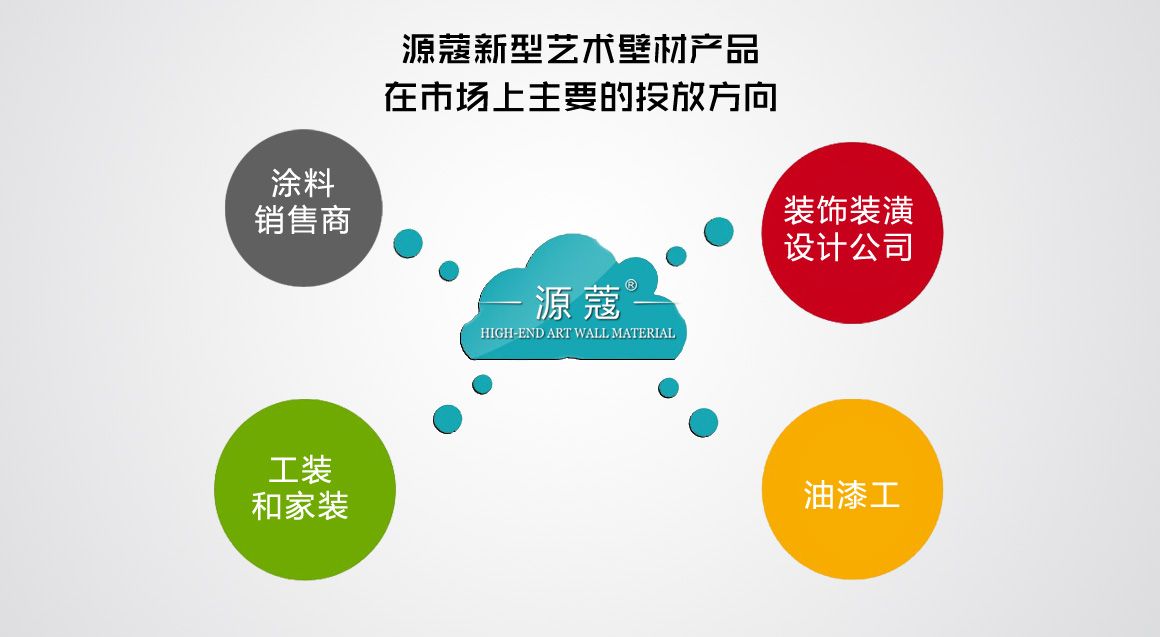 源蔻新型艺术壁材产品
在市场上主要的投放方向

涂料
销售商

装饰装潢
设计公司

— 源蔻® —
HIGH-END ART WALL MATERIAL

工装
和家装

油漆工